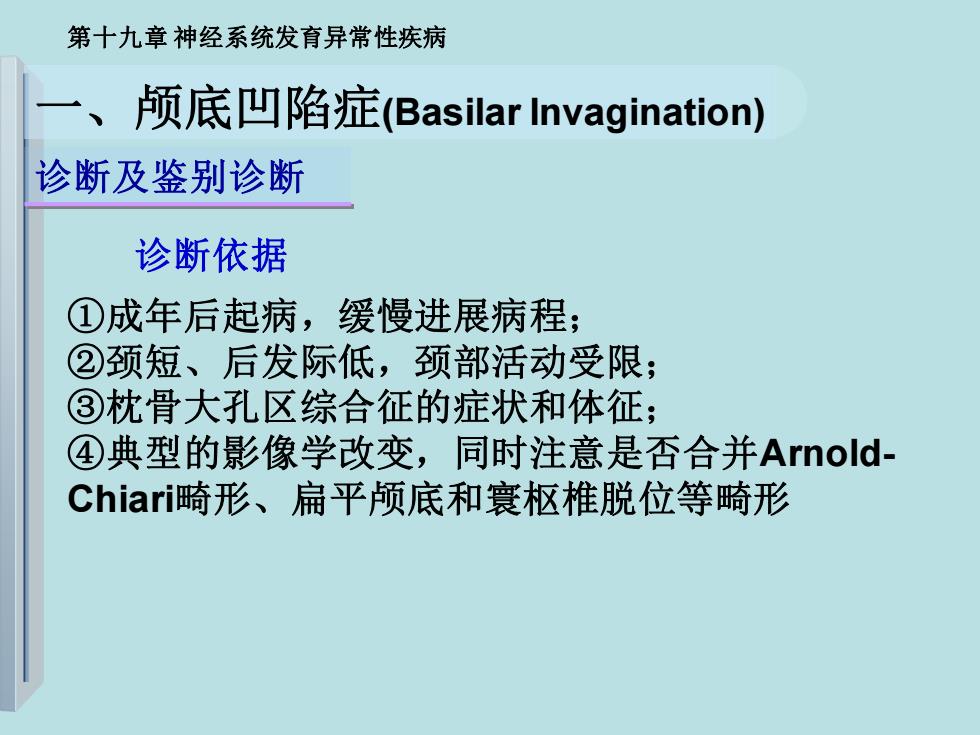 第十九章 神经系统发育异常性疾病

一、颅底凹陷症(Basilar Invagination)

诊断及鉴别诊断

诊断依据

①成年后起病，缓慢进展病程；
②颈短、后发际低，颈部活动受限；
③枕骨大孔区综合征的症状和体征；
④典型的影像学改变，同时注意是否合并Arnold-Chiari畸形、扁平颅底和寰枢椎脱位等畸形